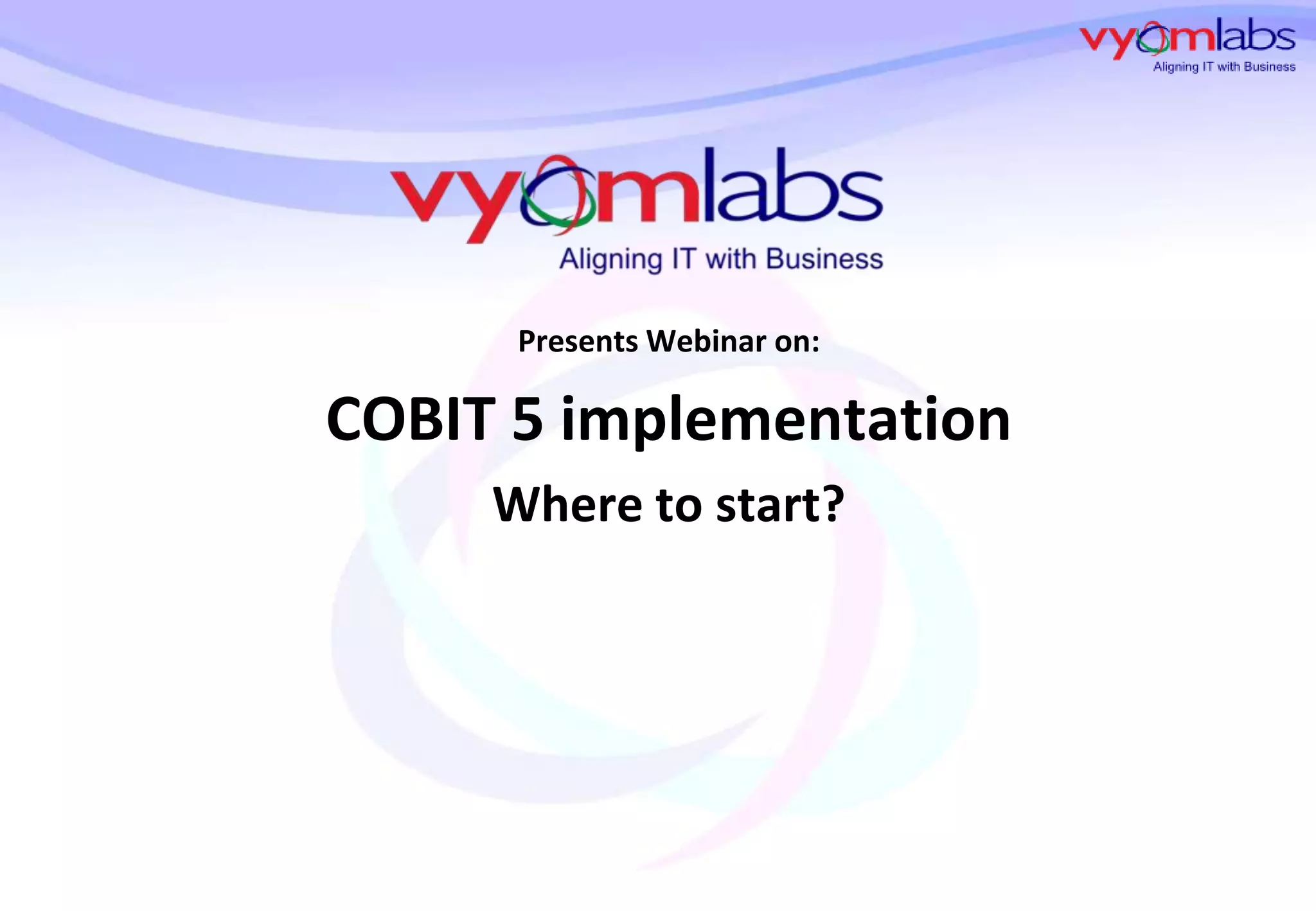 vyomlabs
Aligning IT with Business

vyomlabs
Aligning IT with Business

Presents Webinar on:

COBIT 5 implementation

Where to start?